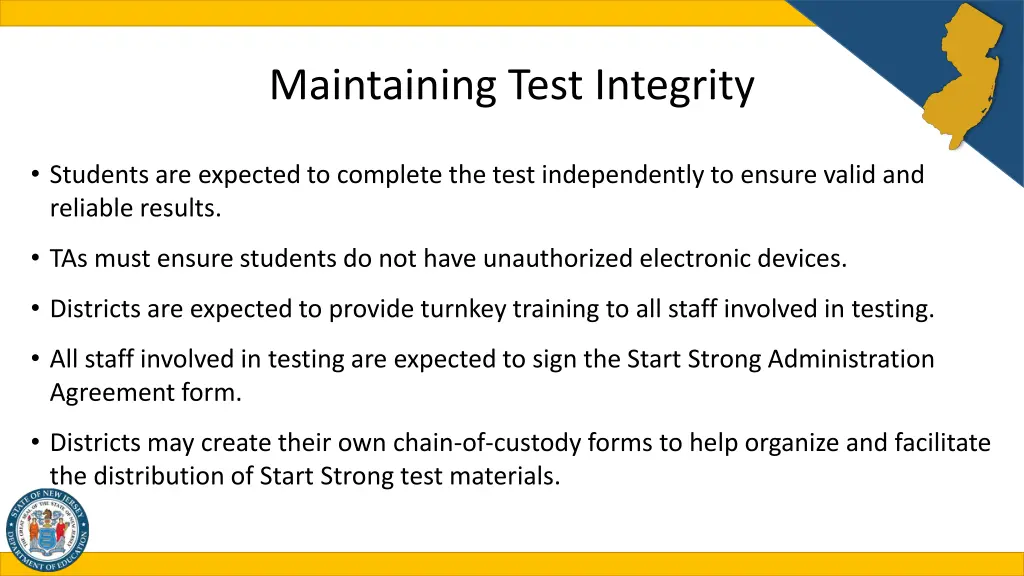 Maintaining Test Integrity

• Students are expected to complete the test independently to ensure valid and reliable results.

• TAs must ensure students do not have unauthorized electronic devices.

• Districts are expected to provide turnkey training to all staff involved in testing.

• All staff involved in testing are expected to sign the Start Strong Administration Agreement form.

• Districts may create their own chain-of-custody forms to help organize and facilitate the distribution of Start Strong test materials.

STATE OF NEW JERSEY
DEPARTMENT OF EDUCATION